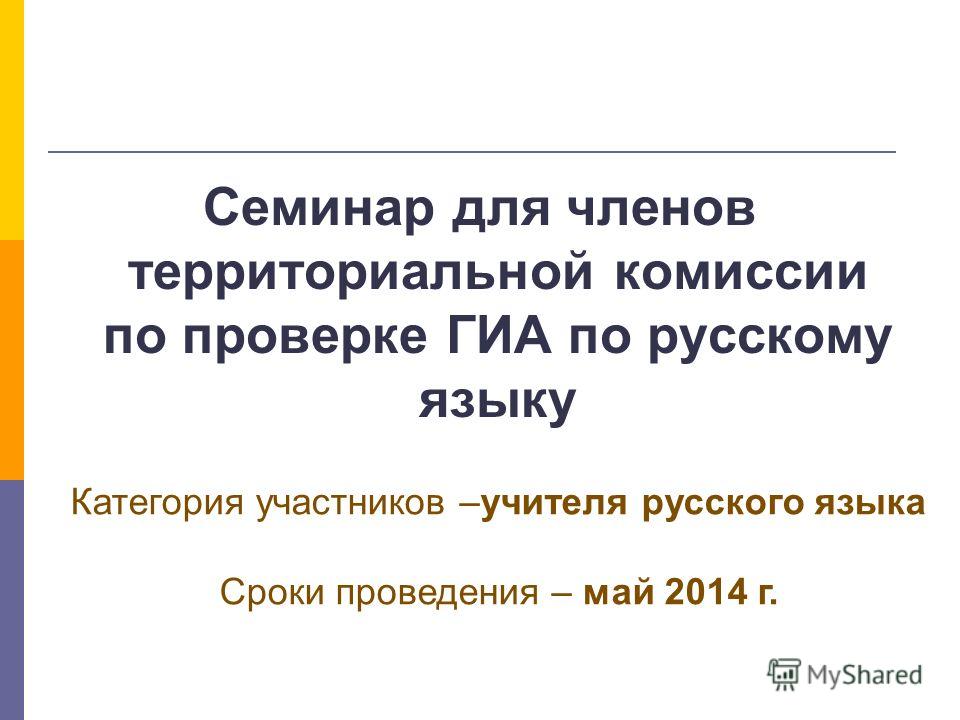 Семинар для членов территориальной комиссии по проверке ГИА по русскому языку

Категория участников –учителя русского языка

Сроки проведения – май 2014 г.

MyShared